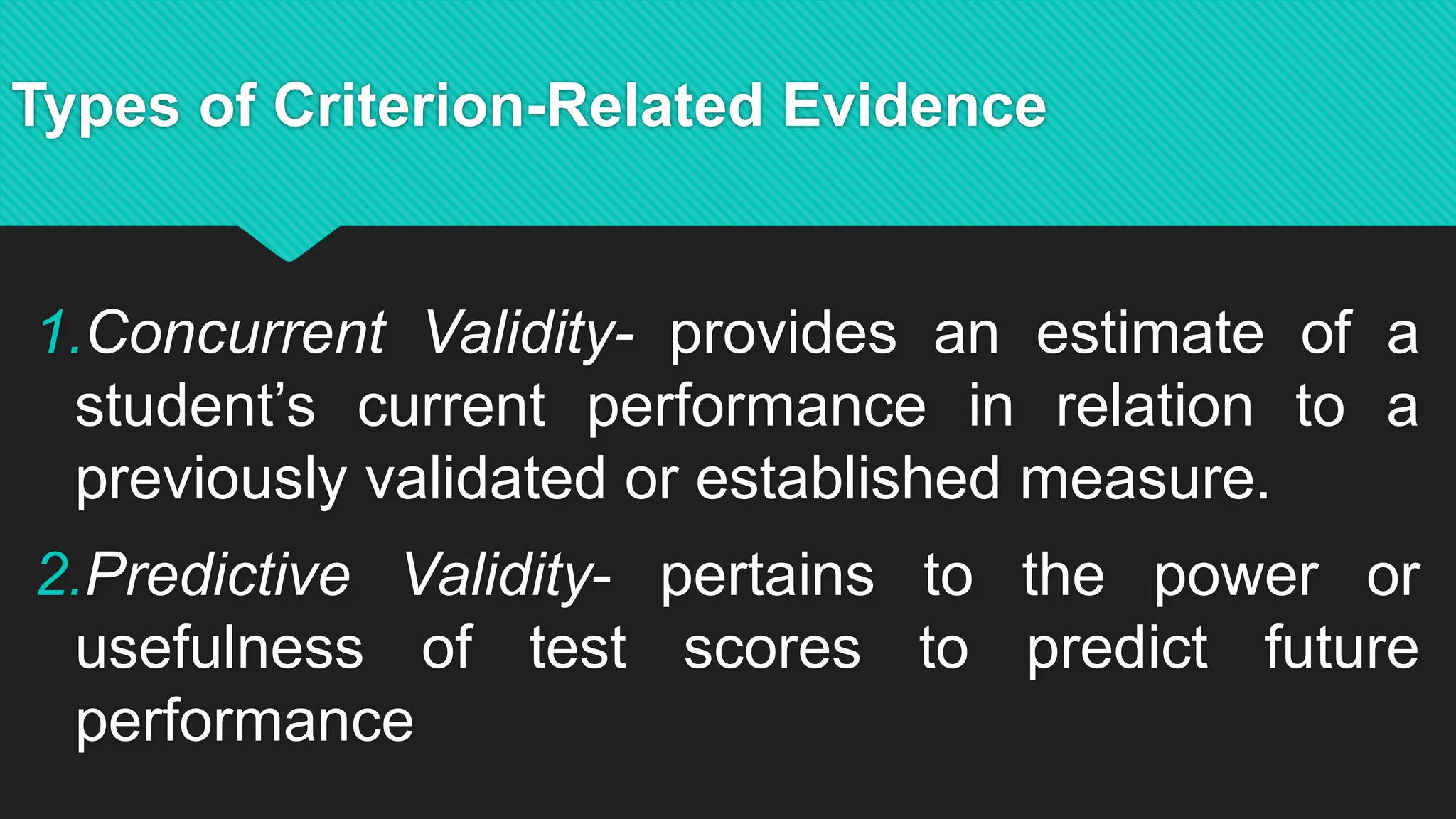 Types of Criterion-Related Evidence

1. Concurrent Validity- provides an estimate of a student's current performance in relation to a previously validated or established measure.

2. Predictive Validity- pertains to the power or usefulness of test scores to predict future performance